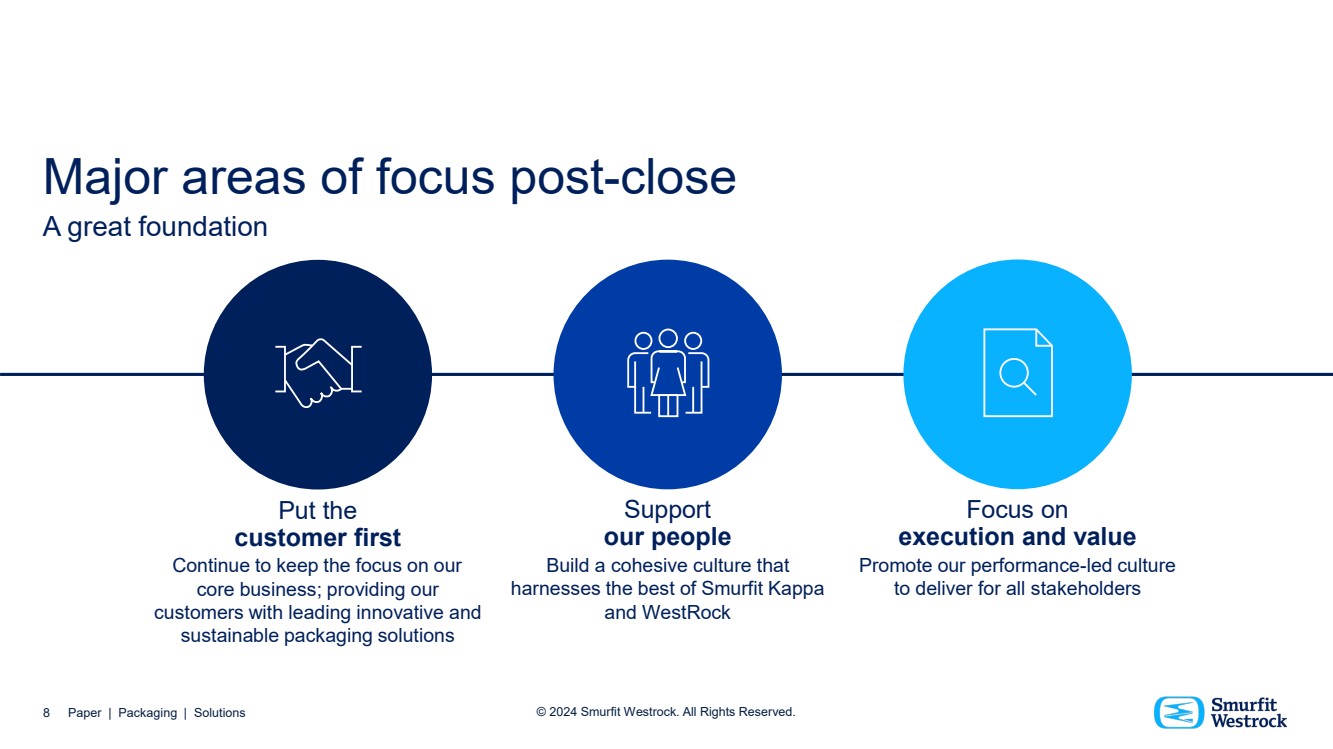 Major areas of focus post-close

A great foundation

Put the
customer first

Continue to keep the focus on our core business; providing our customers with leading innovative and sustainable packaging solutions

Support
our people

Build a cohesive culture that harnesses the best of Smurfit Kappa and WestRock

Focus on
execution and value

Promote our performance-led culture to deliver for all stakeholders

8 Paper | Packaging | Solutions

© 2024 Smurfit Westrock. All Rights Reserved.

Smurfit
Westrock